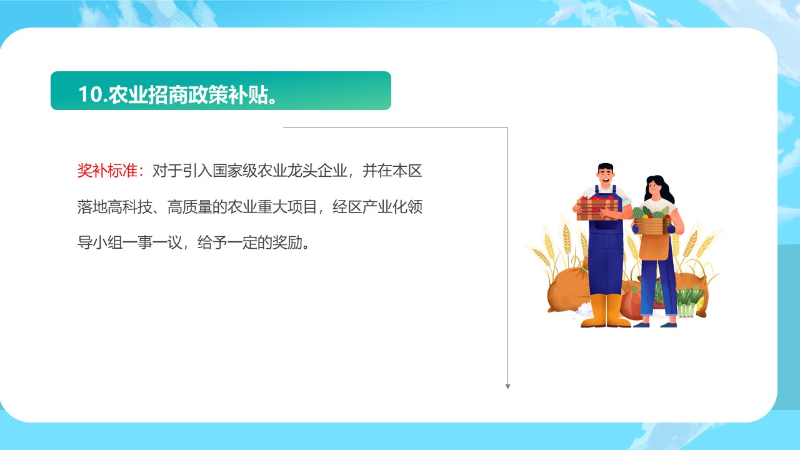 10.农业招商政策补贴。

奖补标准：对于引入国家级农业龙头企业，并在本区落地高科技、高质量的农业重大项目，经区产业化领导小组一事一议，给予一定的奖励。